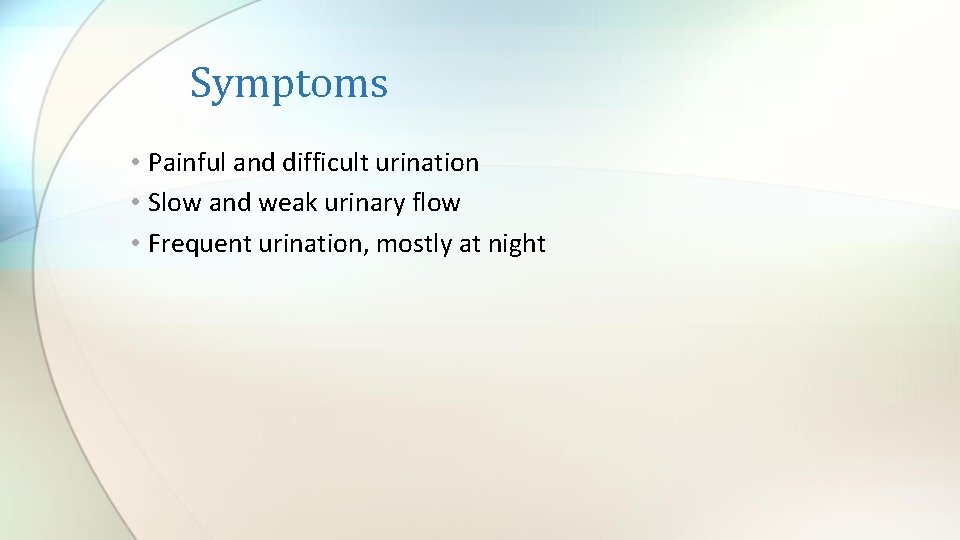 Symptoms

• Painful and difficult urination
• Slow and weak urinary flow
• Frequent urination, mostly at night